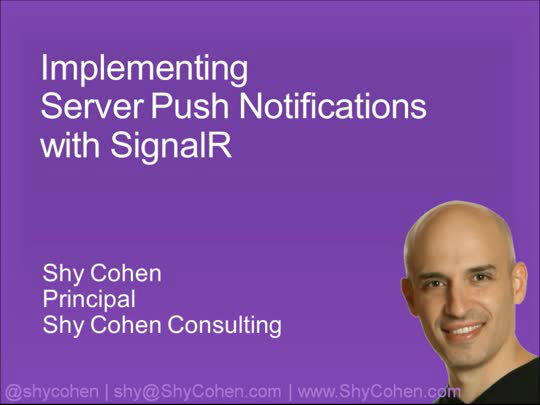 Implementing
Server Push Notifications
with SignalR

Shy Cohen
Principal
Shy Cohen Consulting

@shycohen | shy@ShyCohen.com | www.ShyCohen.com